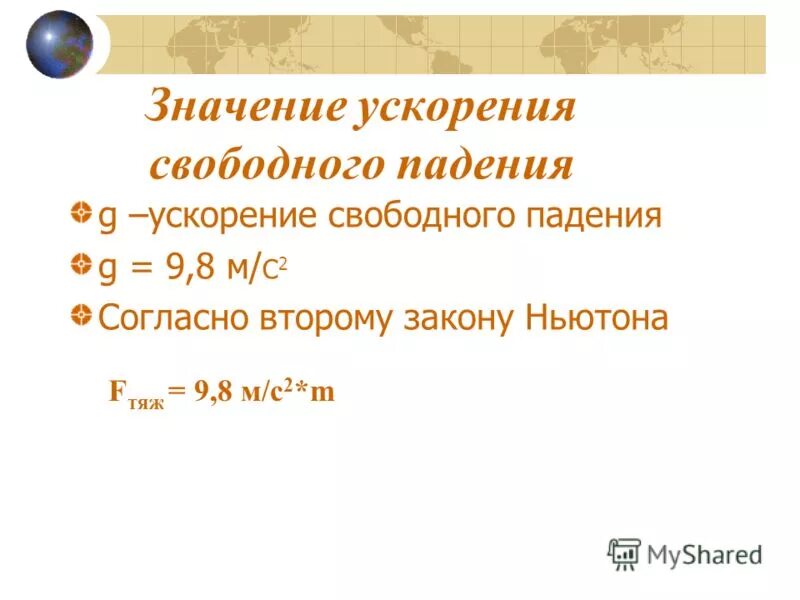 Значение ускорения свободного падения

g –ускорение свободного падения

g = 9,8 м/с$^2$

Согласно второму закону Ньютона

$F_{тяж}$ = 9,8 м/с$^2$*m

MyShared